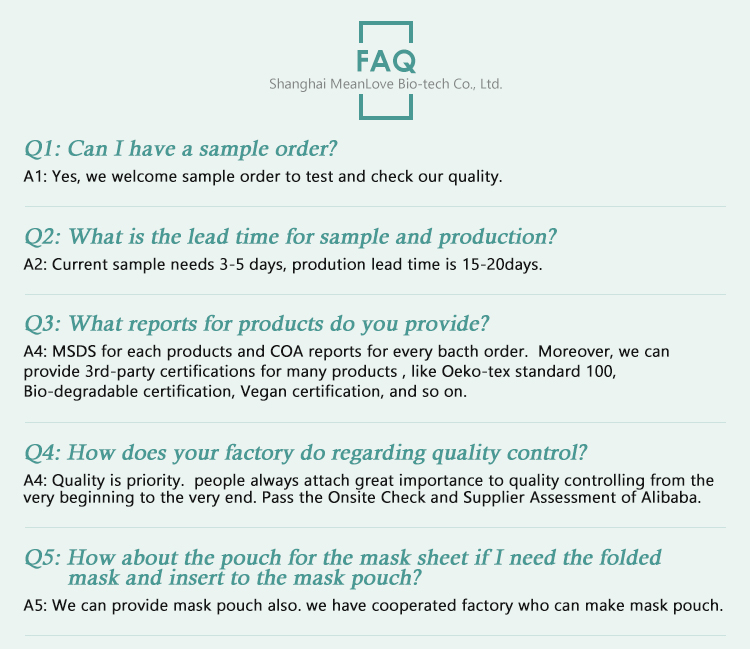 FAQ
Shanghai MeanLove Bio-tech Co., Ltd.

Q1: Can I have a sample order?
A1: Yes, we welcome sample order to test and check our quality.

Q2: What is the lead time for sample and production?
A2: Current sample needs 3-5 days, prodution lead time is 15-20days.

Q3: What reports for products do you provide?
A4: MSDS for each products and COA reports for every bacth order. Moreover, we can provide 3rd-party certifications for many products , like Oeko-tex standard 100, Bio-degradable certification, Vegan certification, and so on.

Q4: How does your factory do regarding quality control?
A4: Quality is priority. people always attach great importance to quality controlling from the very beginning to the very end. Pass the Onsite Check and Supplier Assessment of Alibaba.

Q5: How about the pouch for the mask sheet if I need the folded mask and insert to the mask pouch?
A5: We can provide mask pouch also. we have cooperated factory who can make mask pouch.